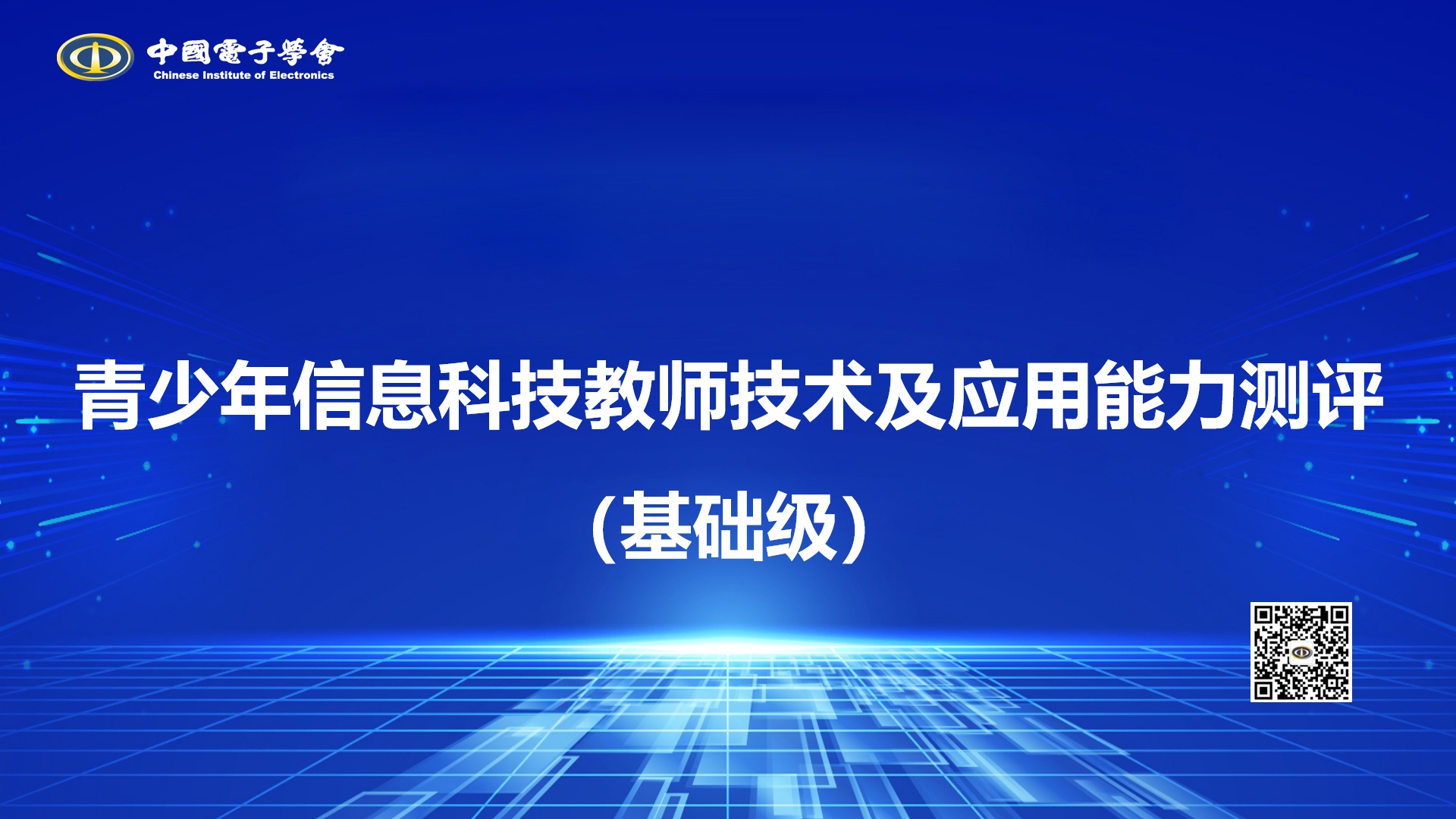 中國電子學會
Chinese Institute of Electronics

青少年信息科技教师技术及应用能力测评

（基础级）